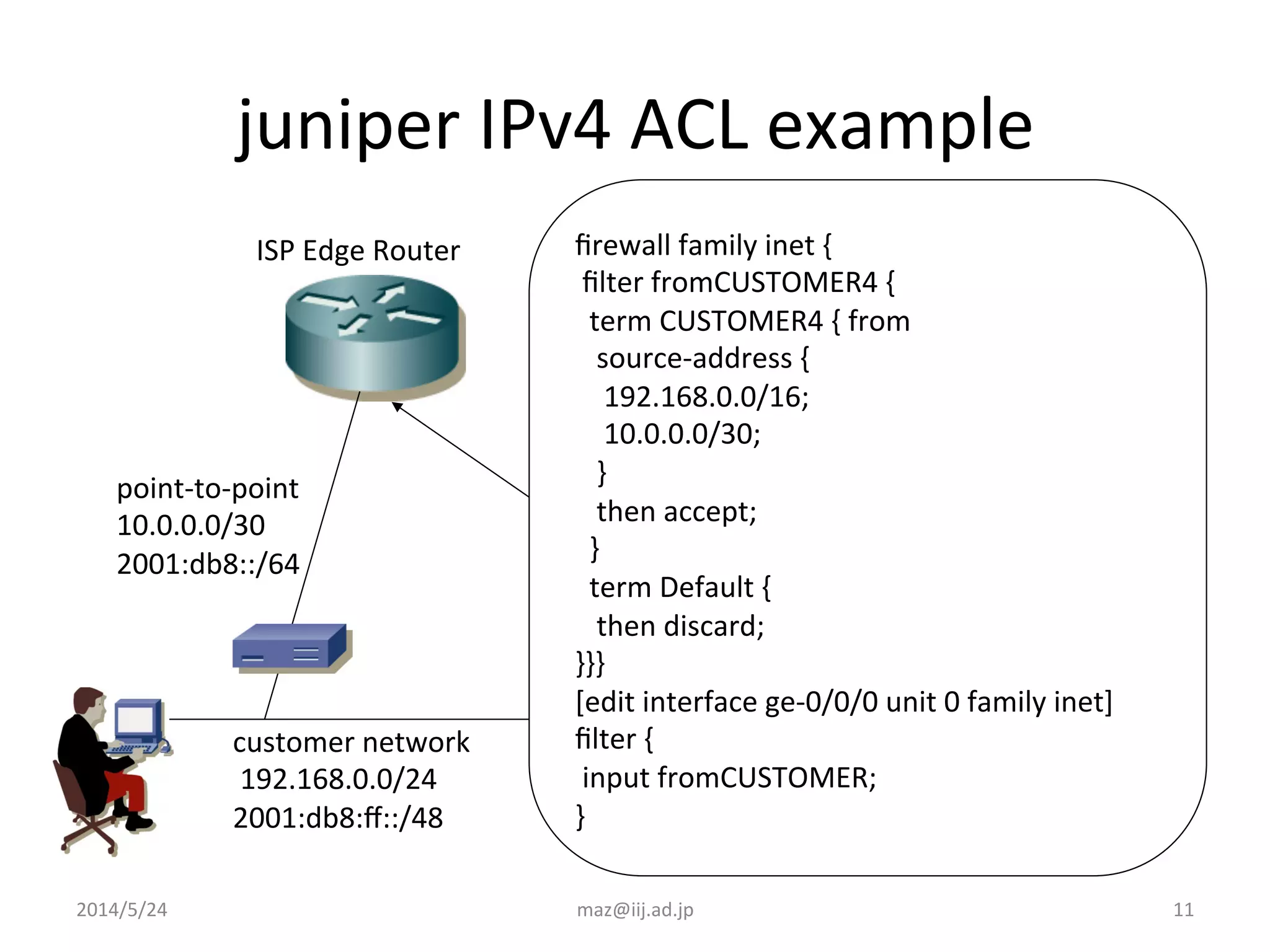 juniper IPv4 ACL example

ISP Edge Router

point-to-point
10.0.0.0/30
2001:db8::/64

customer network
192.168.0.0/24
2001:db8:ff::/48

firewall family inet {
filter fromCUSTOMER4 {
term CUSTOMER4 { from
source-address {
192.168.0.0/16;
10.0.0.0/30;
}
then accept;
}
term Default {
then discard;
}}}
[edit interface ge-0/0/0 unit 0 family inet]
filter {
input fromCUSTOMER;
}

2014/5/24

maz@iij.ad.jp

11